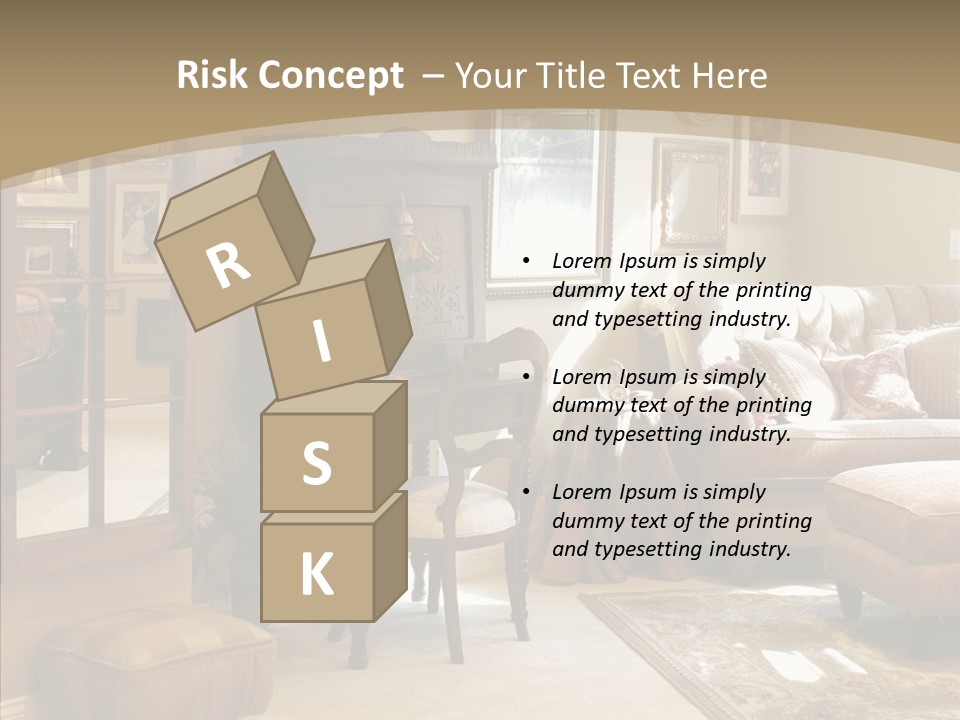 Risk Concept – Your Title Text Here

R
I
S
K

• Lorem Ipsum is simply dummy text of the printing and typesetting industry.

• Lorem Ipsum is simply dummy text of the printing and typesetting industry.

• Lorem Ipsum is simply dummy text of the printing and typesetting industry.